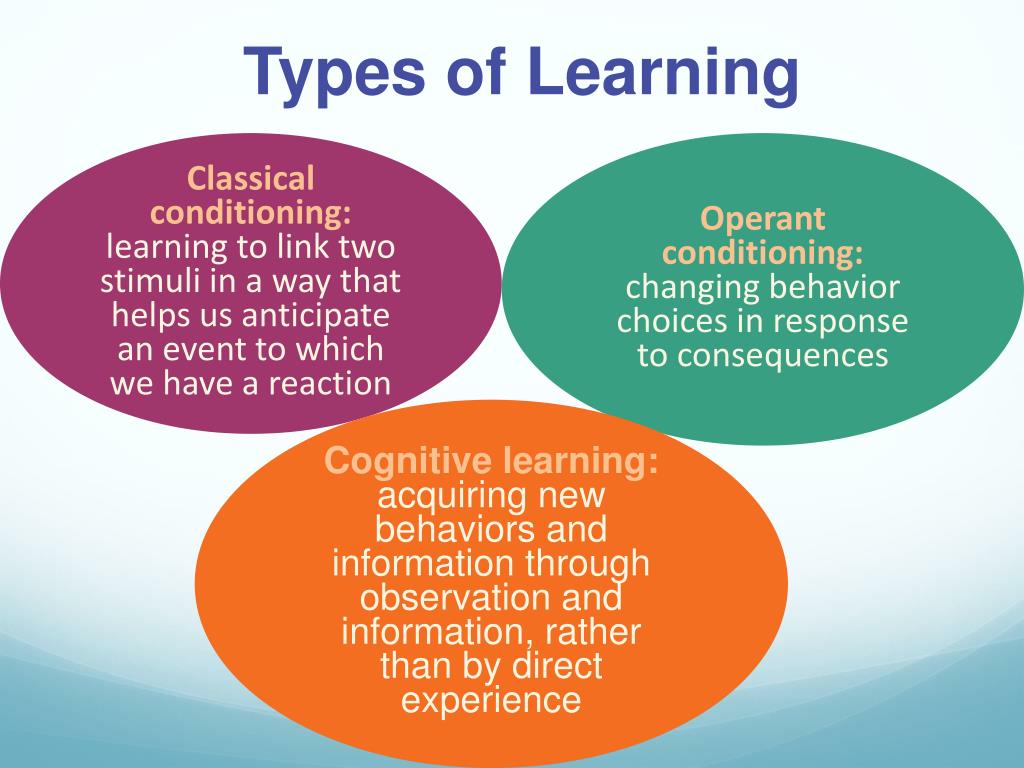 Types of Learning

Classical conditioning: learning to link two stimuli in a way that helps us anticipate an event to which we have a reaction

Operant conditioning: changing behavior choices in response to consequences

Cognitive learning: acquiring new behaviors and information through observation and information, rather than by direct experience